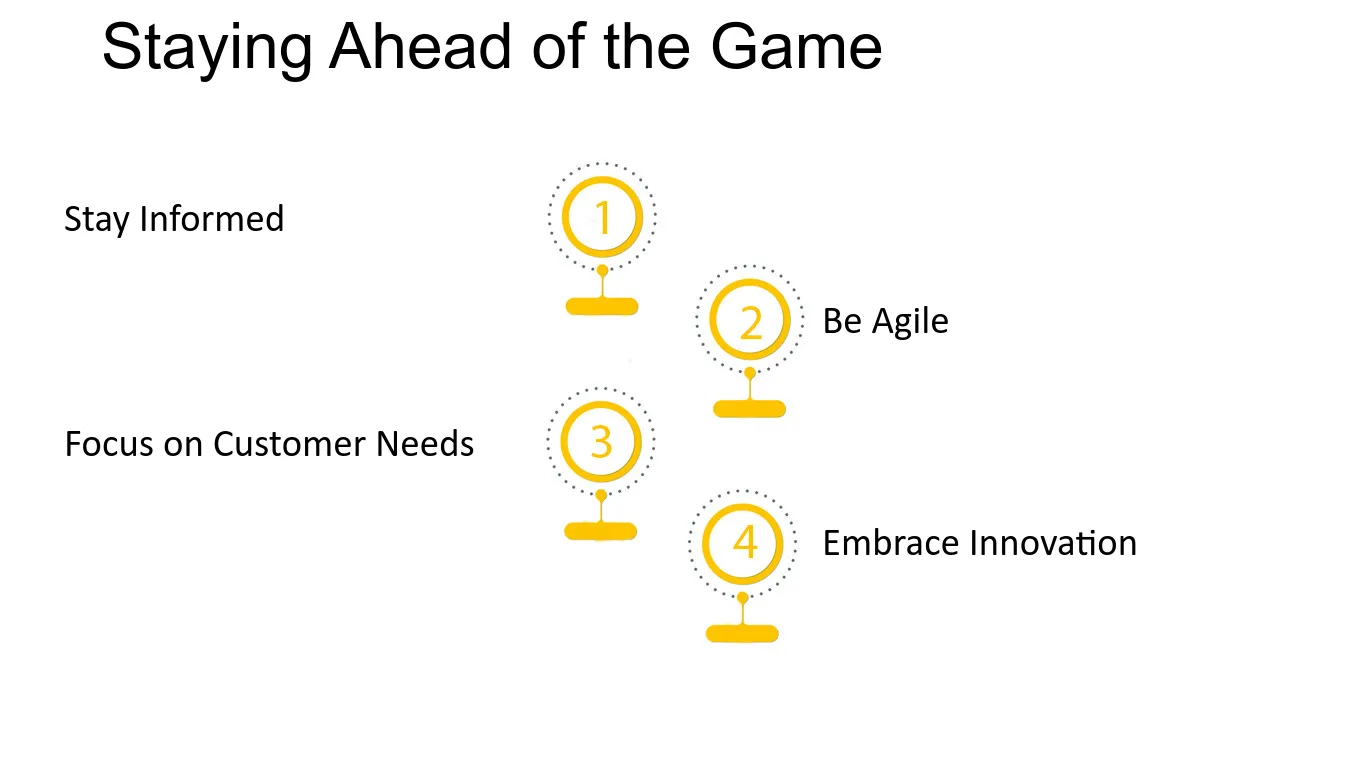 Staying Ahead of the Game

Stay Informed

1

2

Be Agile

Focus on Customer Needs

3

4

Embrace Innovation